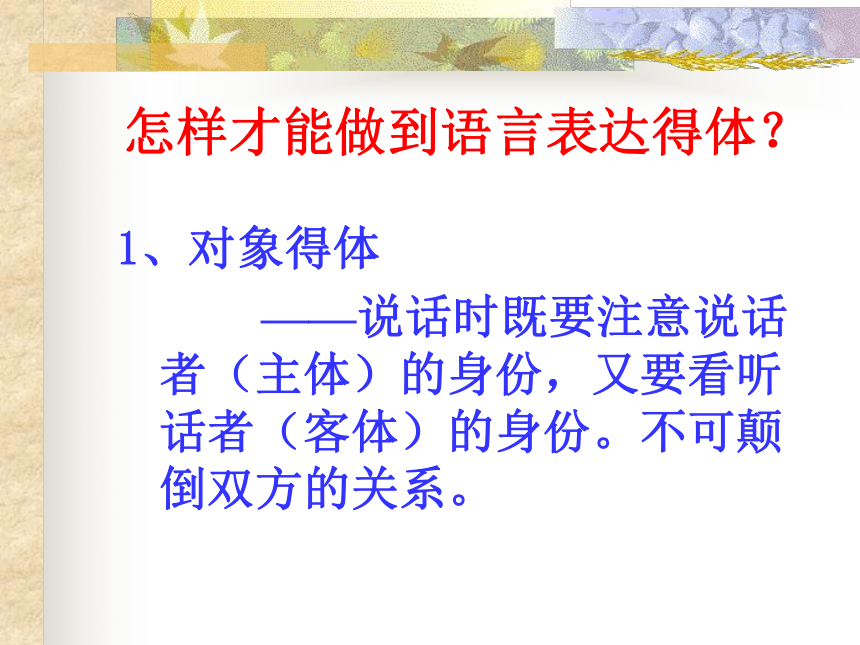 怎样才能做到语言表达得体？

1、对象得体

——说话时既要注意说话者（主体）的身份，又要看听话者（客体）的身份。不可颠倒双方的关系。